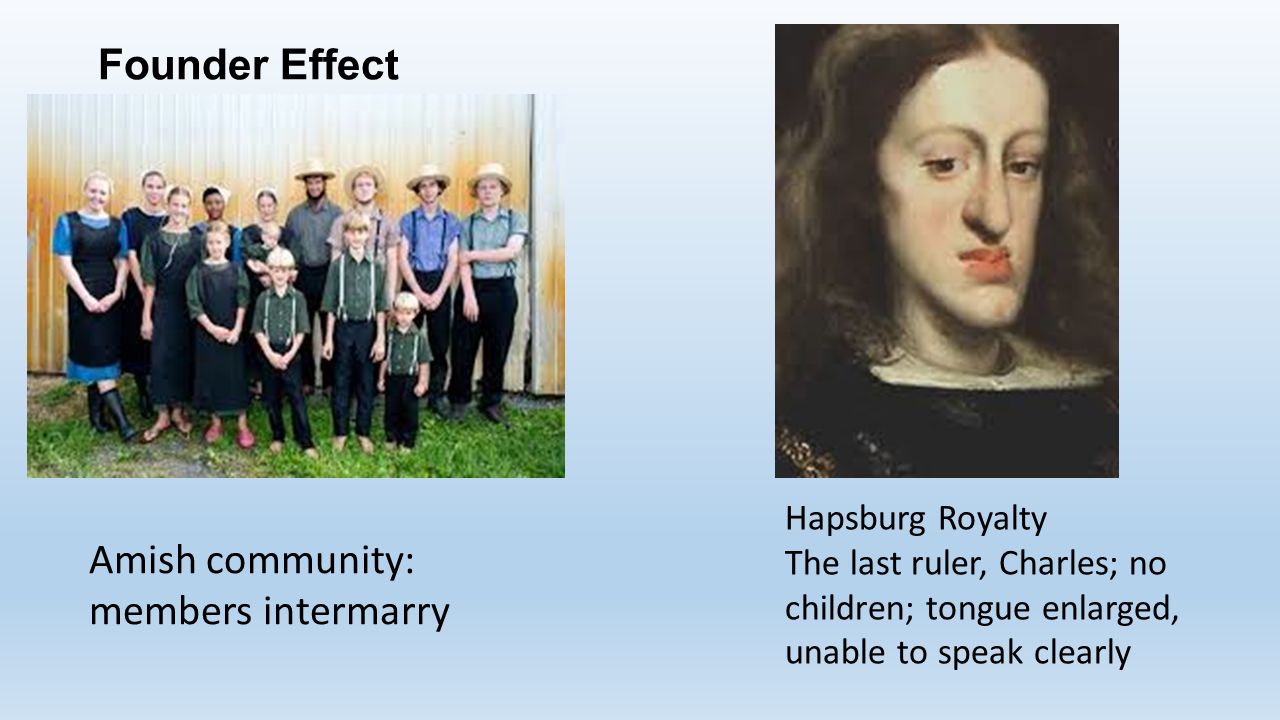 Founder Effect

Amish community: members intermarry

Hapsburg Royalty
The last ruler, Charles; no children; tongue enlarged, unable to speak clearly